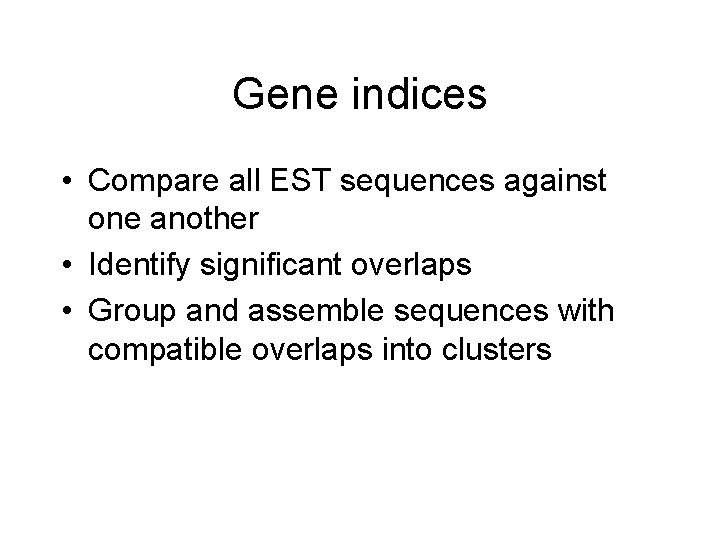 Gene indices

• Compare all EST sequences against one another
• Identify significant overlaps
• Group and assemble sequences with compatible overlaps into clusters